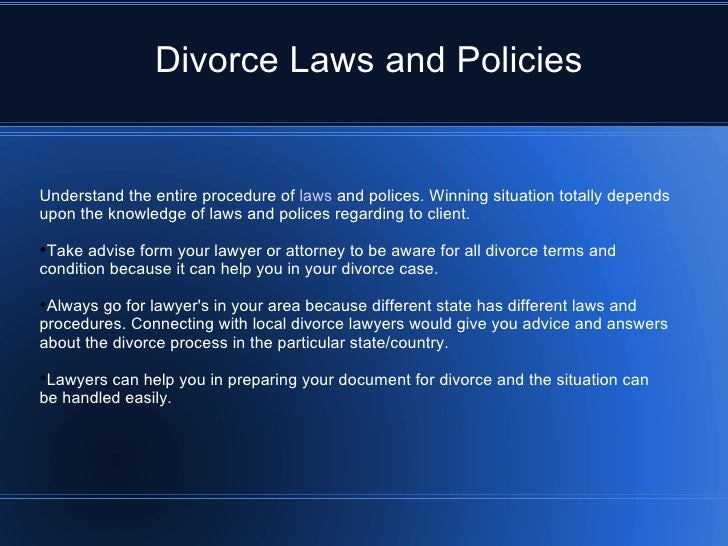 Divorce Laws and Policies

Understand the entire procedure of laws and polices. Winning situation totally depends upon the knowledge of laws and polices regarding to client.

•Take advise form your lawyer or attorney to be aware for all divorce terms and condition because it can help you in your divorce case.

•Always go for lawyer's in your area because different state has different laws and procedures. Connecting with local divorce lawyers would give you advice and answers about the divorce process in the particular state/country.

•Lawyers can help you in preparing your document for divorce and the situation can be handled easily.